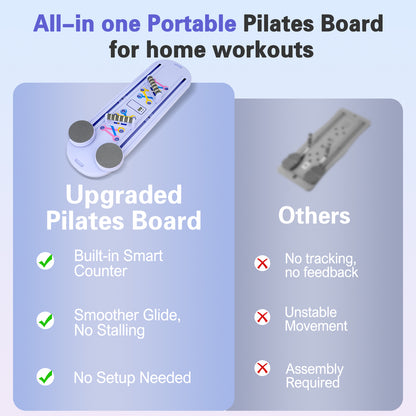 All–in one Portable Pilates Board for home workouts

Upgraded Pilates Board

Built-in Smart Counter

Smoother Glide, No Stalling

No Setup Needed

Others

No tracking, no feedback

Unstable Movement

Assembly Required